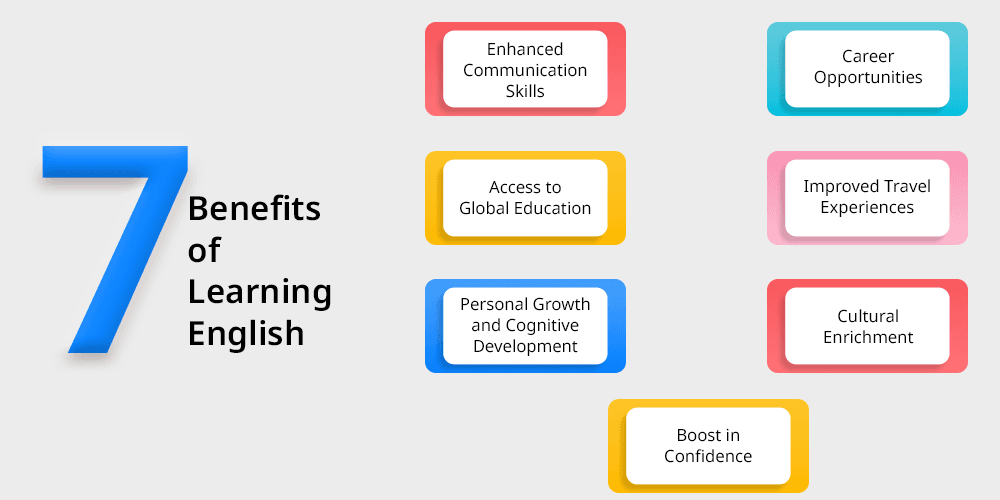 7 Benefits of Learning English

Enhanced Communication Skills

Career Opportunities

Access to Global Education

Improved Travel Experiences

Personal Growth and Cognitive Development

Cultural Enrichment

Boost in Confidence